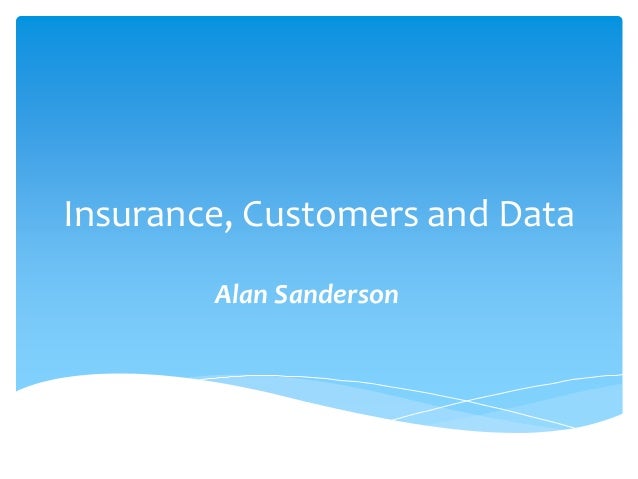 Insurance, Customers and Data

Alan Sanderson